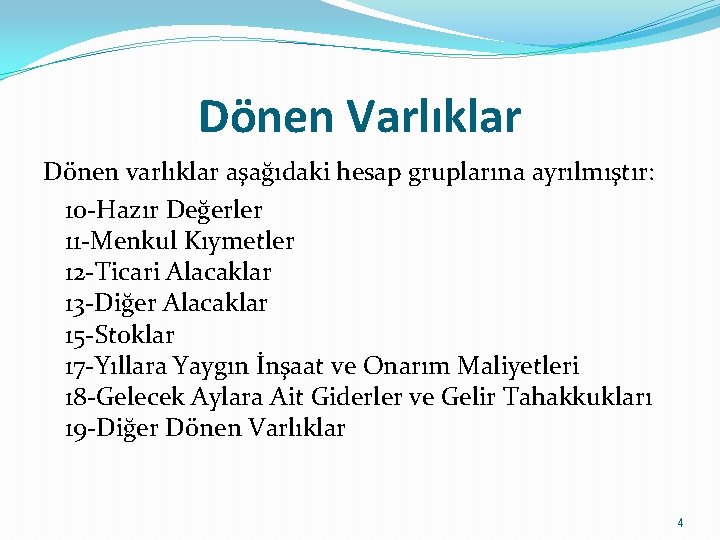 Dönen Varlıklar

Dönen varlıklar aşağıdaki hesap gruplarına ayrılmıştır:

10-Hazır Değerler
11-Menkul Kıymetler
12-Ticari Alacaklar
13-Diğer Alacaklar
15-Stoklar
17-Yıllara Yaygın İnşaat ve Onarım Maliyetleri
18-Gelecek Aylara Ait Giderler ve Gelir Tahakkukları
19-Diğer Dönen Varlıklar

4